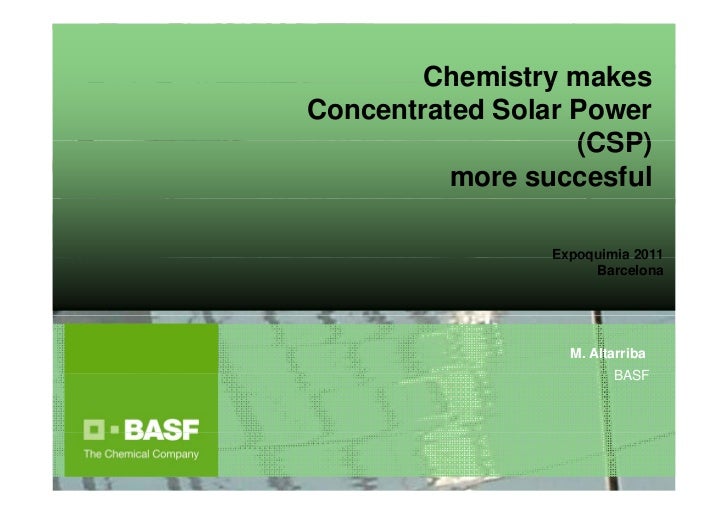 Chemistry makes Concentrated Solar Power (CSP) more succesful

Expoquimia 2011
Barcelona

M. Altarriba
BASF

BASF
The Chemical Company